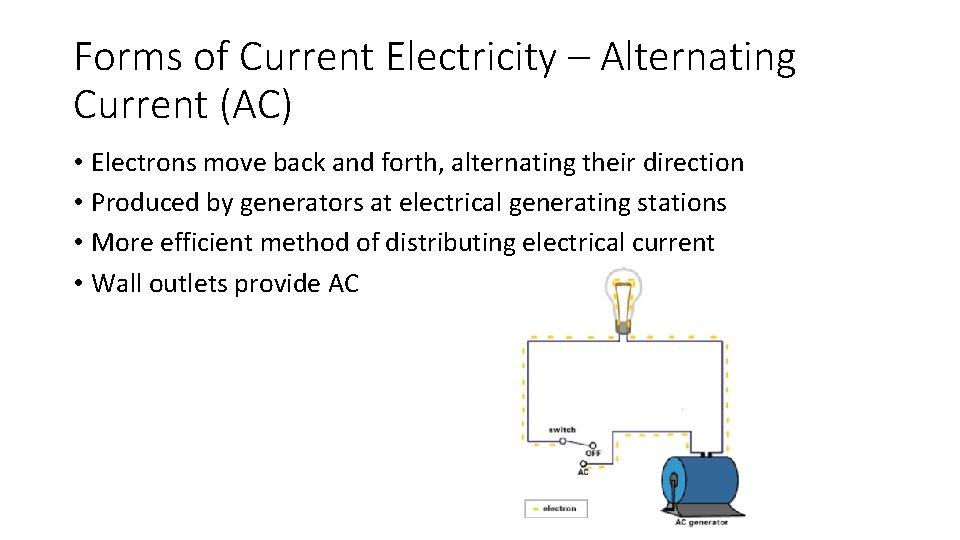 Forms of Current Electricity – Alternating Current (AC)

• Electrons move back and forth, alternating their direction
• Produced by generators at electrical generating stations
• More efficient method of distributing electrical current
• Wall outlets provide AC

switch
OFF
AC
electron
AC generator